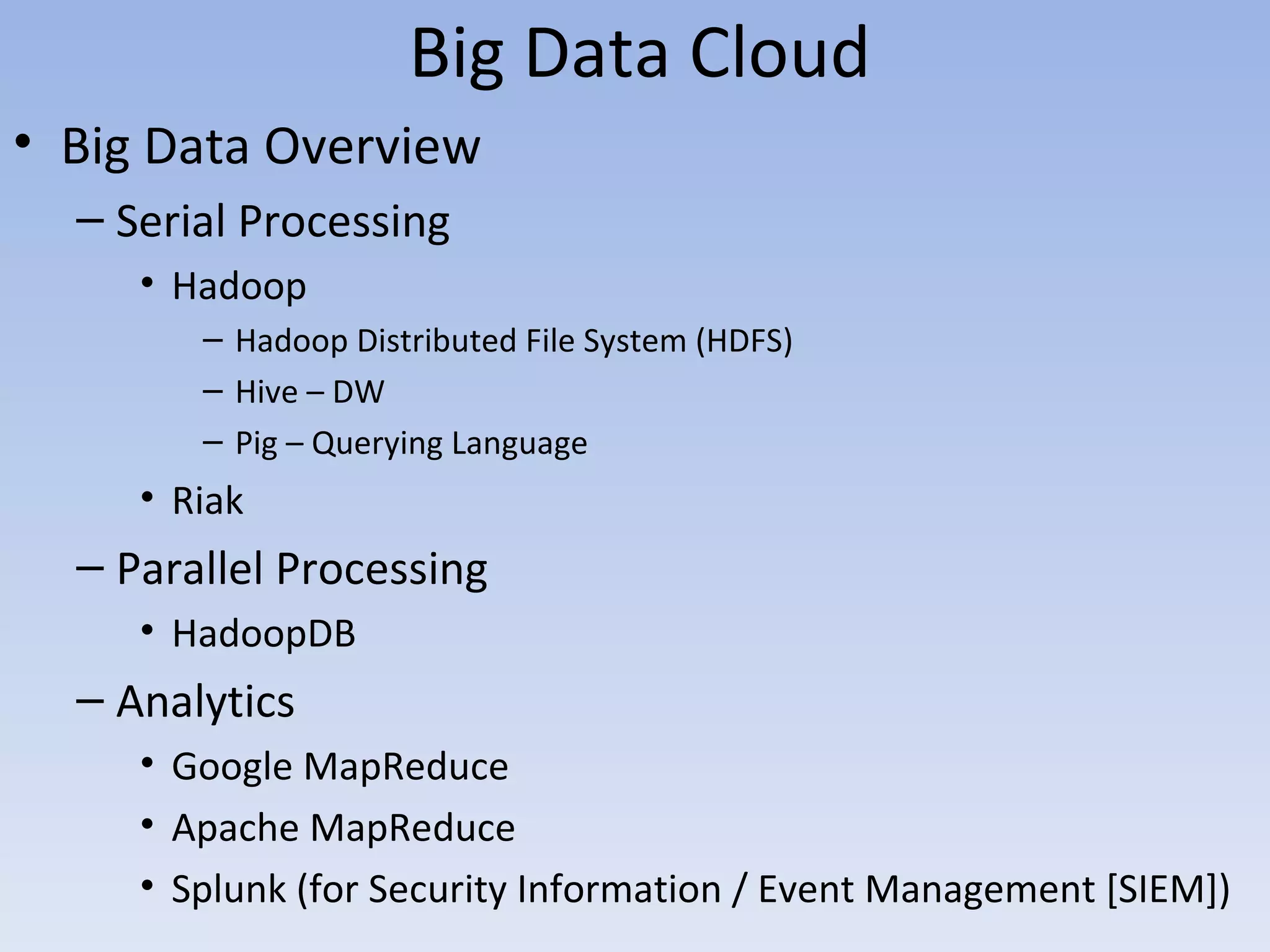 Big Data Cloud

• Big Data Overview
 – Serial Processing
  • Hadoop
   – Hadoop Distributed File System (HDFS)
   – Hive – DW
   – Pig – Querying Language
  • Riak
 – Parallel Processing
  • HadoopDB
 – Analytics
  • Google MapReduce
  • Apache MapReduce
  • Splunk (for Security Information / Event Management [SIEM])